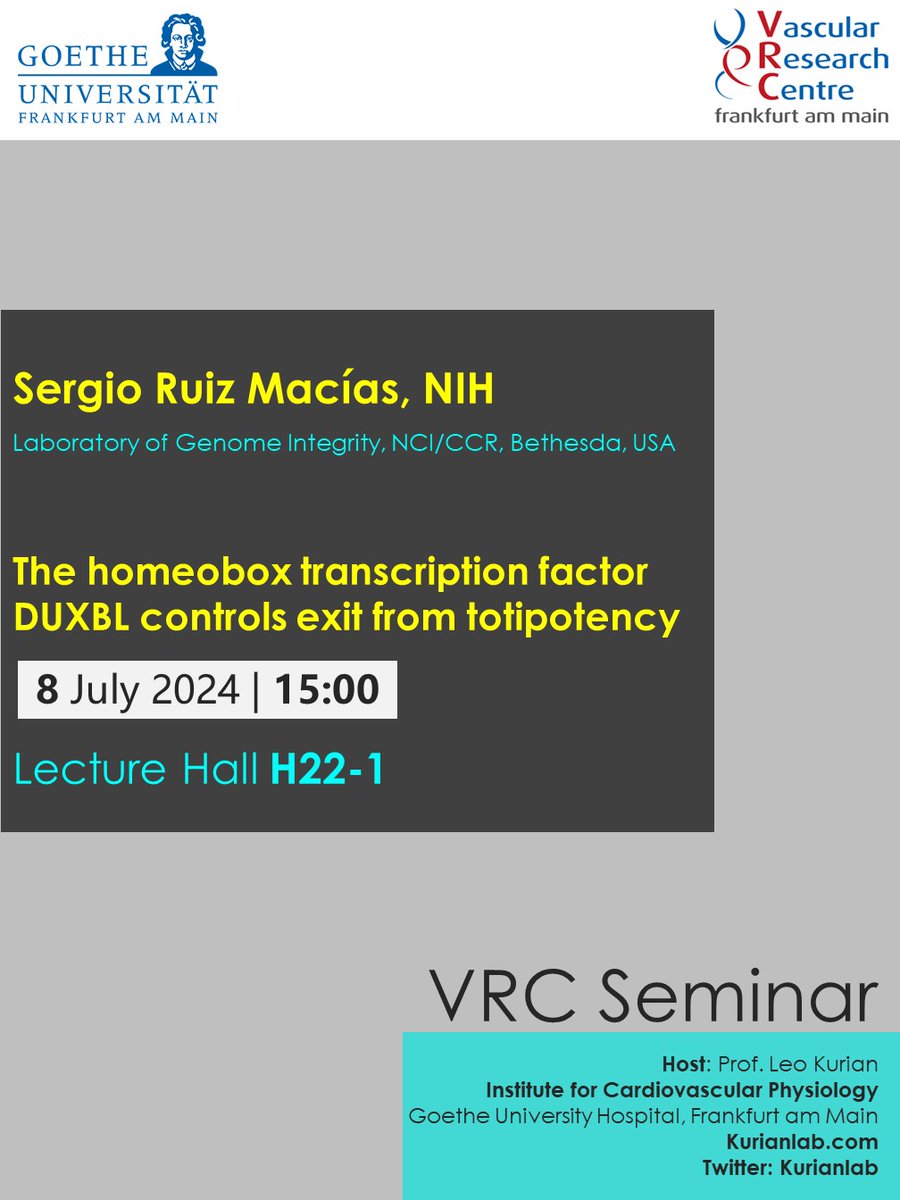 GOETHE UNIVERSITÄT FRANKFURT AM MAIN

Vascular Research Centre frankfurt am main

Sergio Ruiz Macías, NIH

Laboratory of Genome Integrity, NCI/CCR, Bethesda, USA

The homeobox transcription factor DUXBL controls exit from totipotency

8 July 2024 | 15:00

Lecture Hall H22-1

VRC Seminar

Host: Prof. Leo Kurian
Institute for Cardiovascular Physiology
Goethe University Hospital, Frankfurt am Main
Kurianlab.com
Twitter: Kurianlab